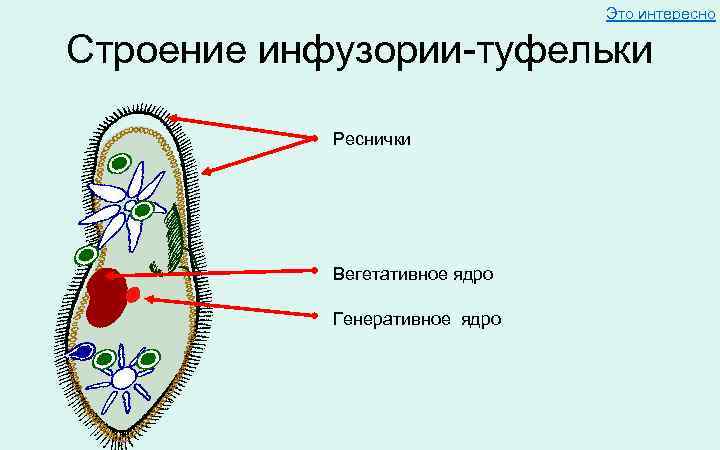 Это интересно

Строение инфузории-туфельки

Реснички

Вегетативное ядро

Генеративное ядро